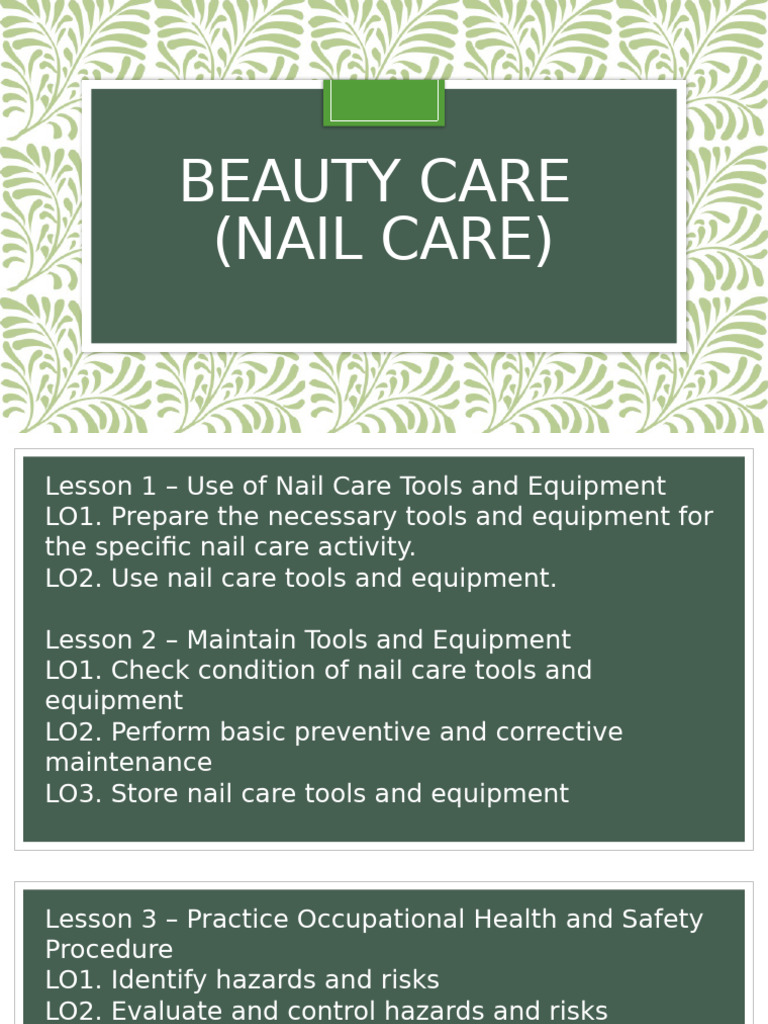 BEAUTY CARE
(NAIL CARE)

Lesson 1 – Use of Nail Care Tools and Equipment
LO1. Prepare the necessary tools and equipment for the specific nail care activity.
LO2. Use nail care tools and equipment.

Lesson 2 – Maintain Tools and Equipment
LO1. Check condition of nail care tools and equipment
LO2. Perform basic preventive and corrective maintenance
LO3. Store nail care tools and equipment

Lesson 3 – Practice Occupational Health and Safety Procedure
LO1. Identify hazards and risks
LO2. Evaluate and control hazards and risks